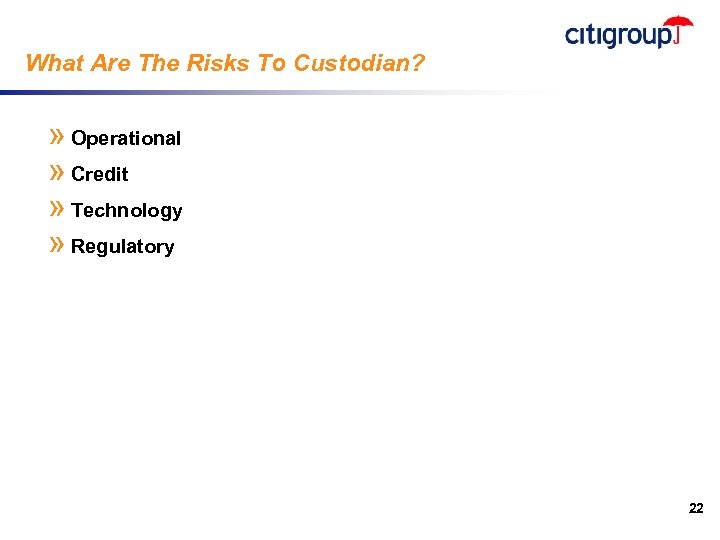 citigroup

What Are The Risks To Custodian?

» Operational
» Credit
» Technology
» Regulatory

22